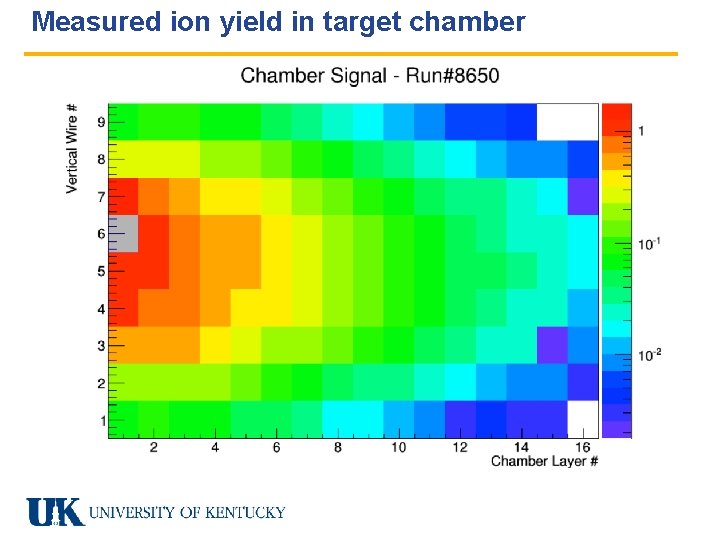 Measured ion yield in target chamber

Chamber Signal - Run#8650

Vertical Wire #

9
8
7
6
5
4
3
2
1

2
4
6
8
10
12
14
16

Chamber Layer #

1
$10^{-1}$
$10^{-2}$

UK UNIVERSITY OF KENTUCKY